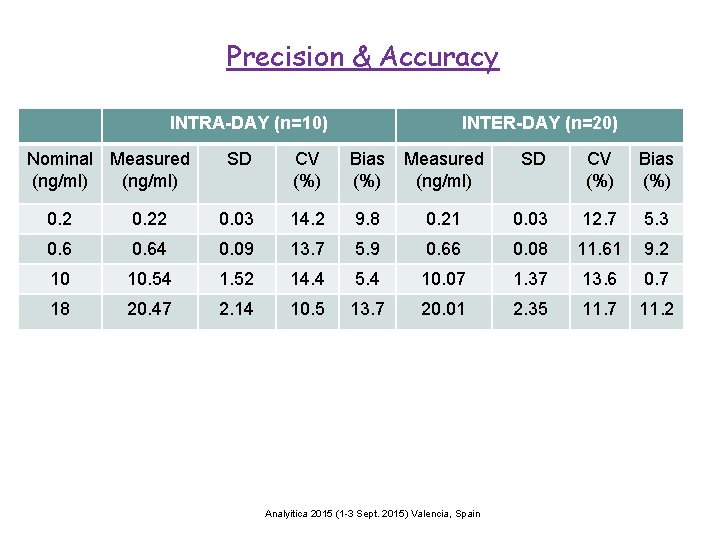 Precision & Accuracy

| | INTRA-DAY (n=10) | | | | INTER-DAY (n=20) | | | |
|---|---|---|---|---|---|---|---|---|
| Nominal (ng/ml) | Measured (ng/ml) | SD | CV (%) | Bias (%) | Measured (ng/ml) | SD | CV (%) | Bias (%) |
| 0.2 | 0.22 | 0.03 | 14.2 | 9.8 | 0.21 | 0.03 | 12.7 | 5.3 |
| 0.6 | 0.64 | 0.09 | 13.7 | 5.9 | 0.66 | 0.08 | 11.61 | 9.2 |
| 10 | 10.54 | 1.52 | 14.4 | 5.4 | 10.07 | 1.37 | 13.6 | 0.7 |
| 18 | 20.47 | 2.14 | 10.5 | 13.7 | 20.01 | 2.35 | 11.7 | 11.2 |

Analyitica 2015 (1-3 Sept. 2015) Valencia, Spain